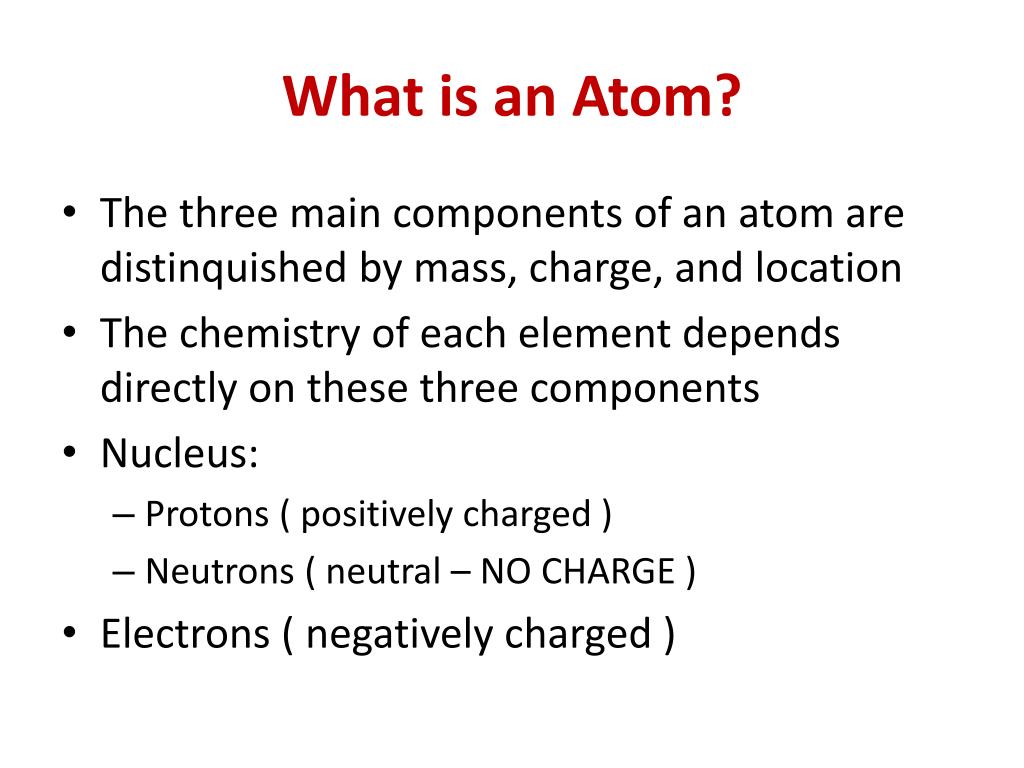 What is an Atom?

• The three main components of an atom are distinquished by mass, charge, and location
• The chemistry of each element depends directly on these three components
• Nucleus:
– Protons ( positively charged )
– Neutrons ( neutral – NO CHARGE )
• Electrons ( negatively charged )